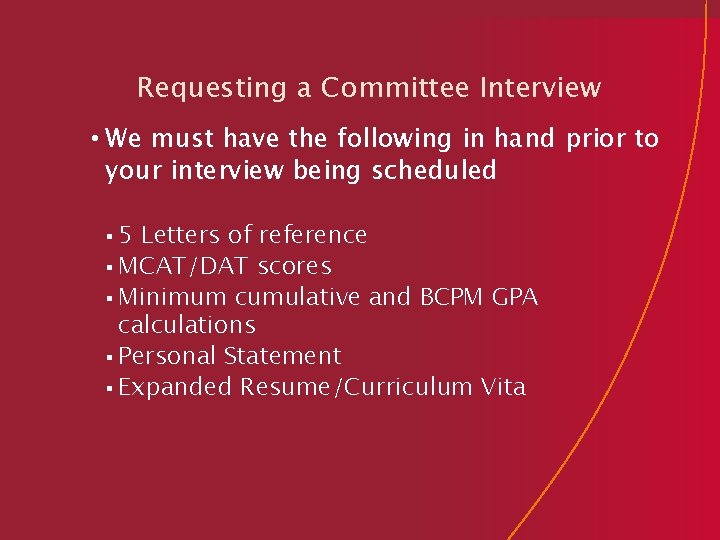 Requesting a Committee Interview

• We must have the following in hand prior to your interview being scheduled

▪ 5 Letters of reference
▪ MCAT/DAT scores
▪ Minimum cumulative and BCPM GPA calculations
▪ Personal Statement
▪ Expanded Resume/Curriculum Vita